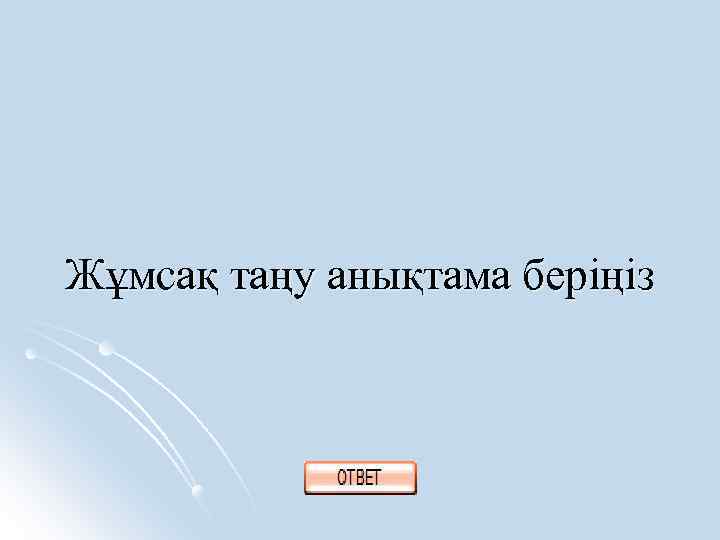 Жұмсақ таңу анықтама беріңіз

ОТВЕТ